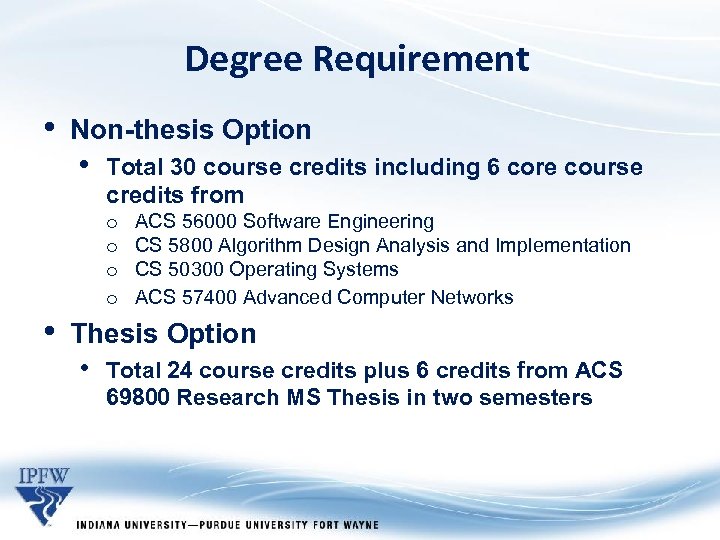 Degree Requirement

• Non-thesis Option
  • Total 30 course credits including 6 core course credits from
    o ACS 56000 Software Engineering
    o CS 5800 Algorithm Design Analysis and Implementation
    o CS 50300 Operating Systems
    o ACS 57400 Advanced Computer Networks

• Thesis Option
  • Total 24 course credits plus 6 credits from ACS 69800 Research MS Thesis in two semesters

IPFW
INDIANA UNIVERSITY—PURDUE UNIVERSITY FORT WAYNE